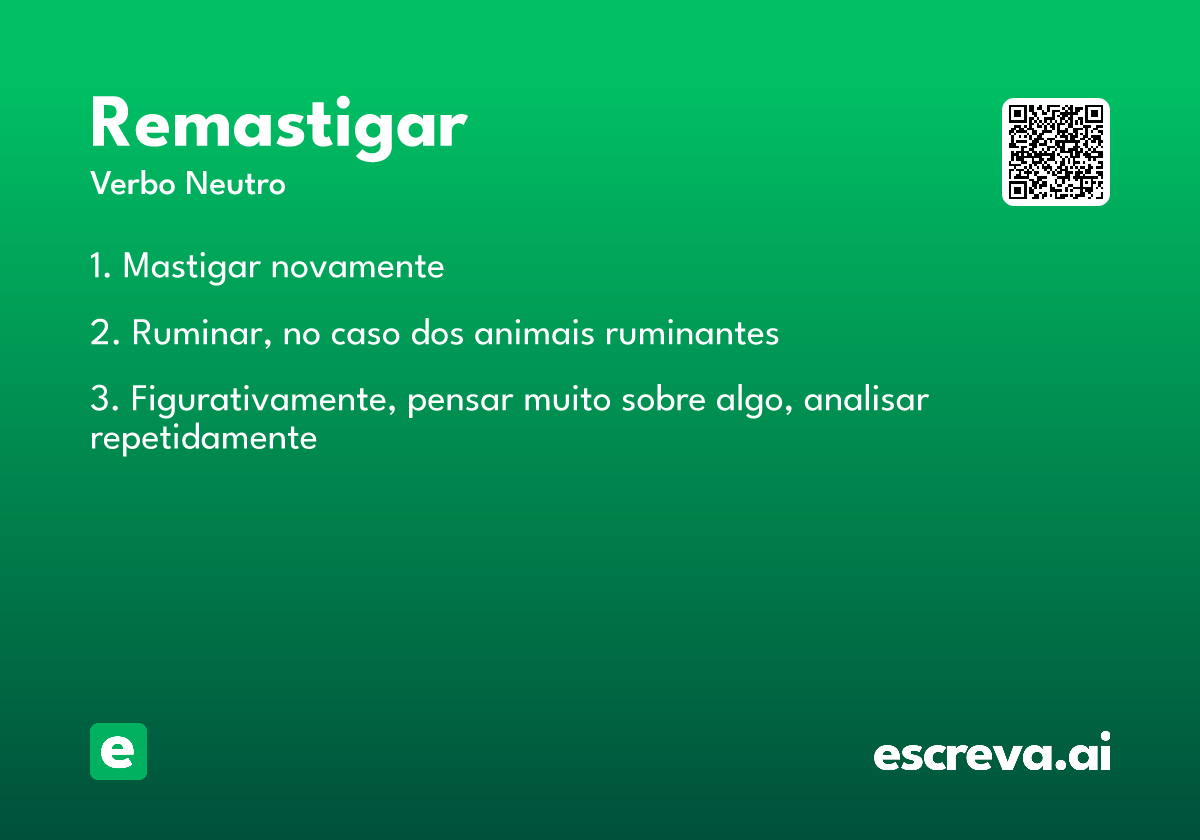 Remastigar
Verbo Neutro

1. Mastigar novamente

2. Ruminar, no caso dos animais ruminantes

3. Figurativamente, pensar muito sobre algo, analisar repetidamente

e

escreva.ai